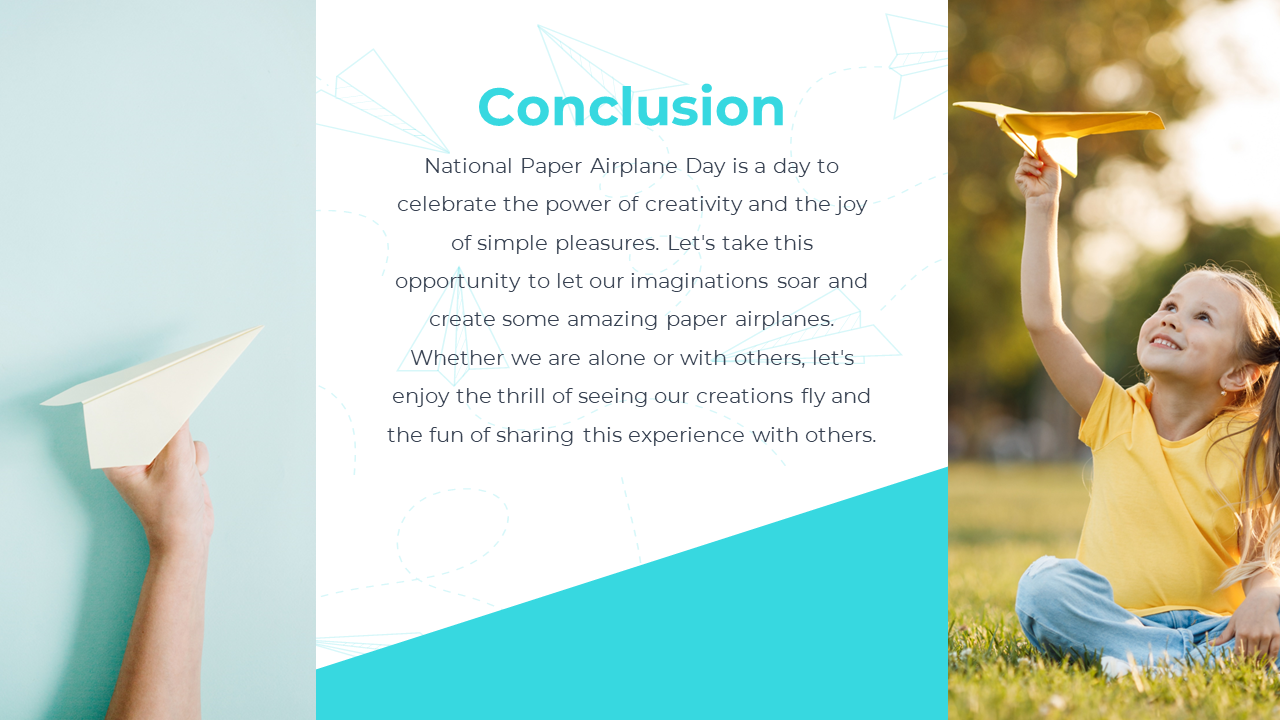 Conclusion

National Paper Airplane Day is a day to celebrate the power of creativity and the joy of simple pleasures. Let's take this opportunity to let our imaginations soar and create some amazing paper airplanes. Whether we are alone or with others, let's enjoy the thrill of seeing our creations fly and the fun of sharing this experience with others.